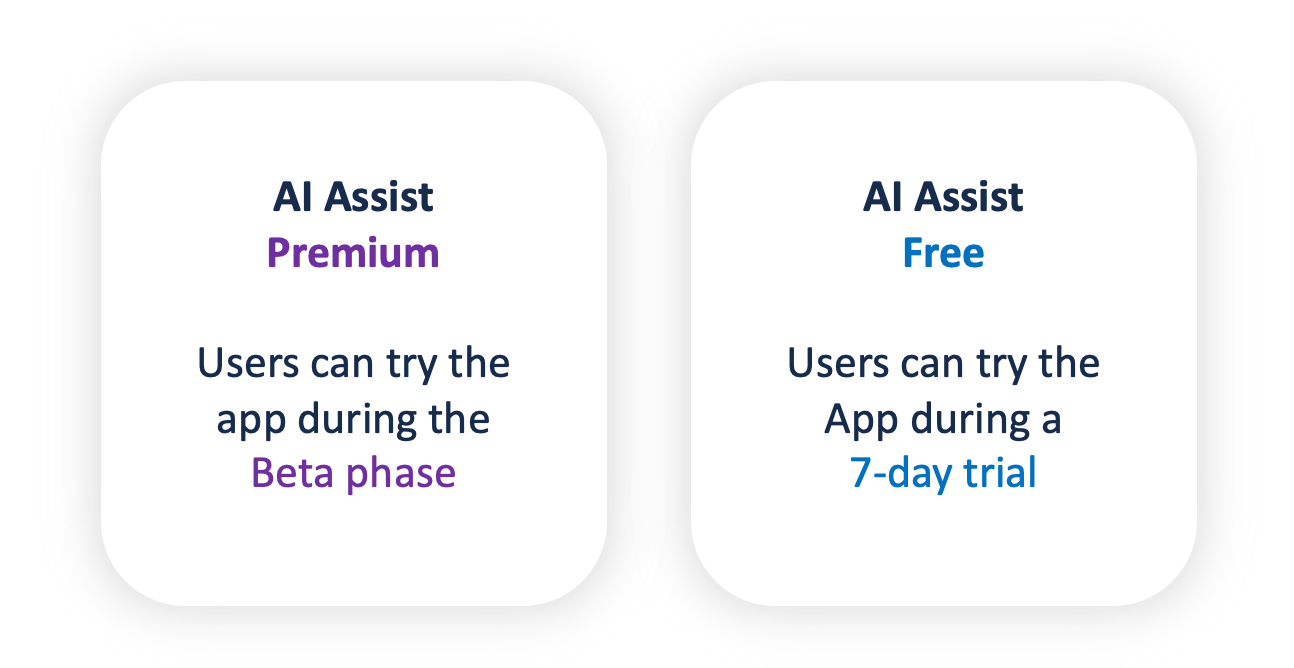 AI Assist
Premium

Users can try the app during the Beta phase

AI Assist
Free

Users can try the App during a 7-day trial